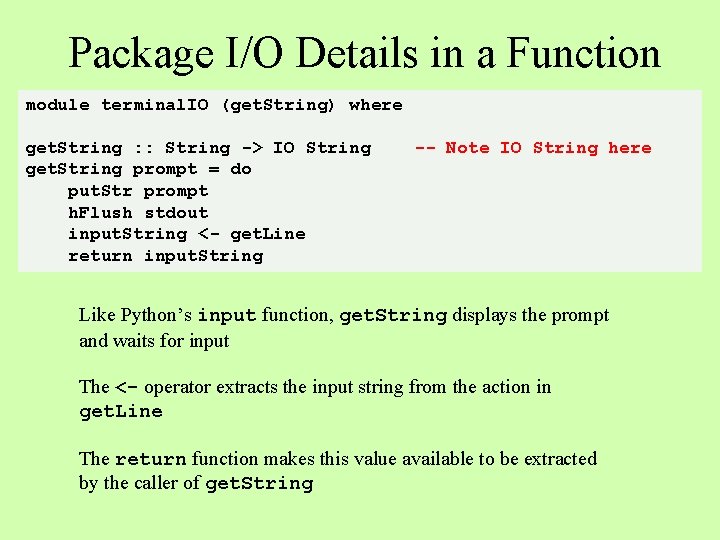 Package I/O Details in a Function

module terminalIO (getString) where

getString :: String -> IO String -- Note IO String here
getString prompt = do
putStr prompt
hFlush stdout
inputString <- getLine
return inputString

Like Python's input function, getString displays the prompt and waits for input

The <- operator extracts the input string from the action in getLine

The return function makes this value available to be extracted by the caller of getString